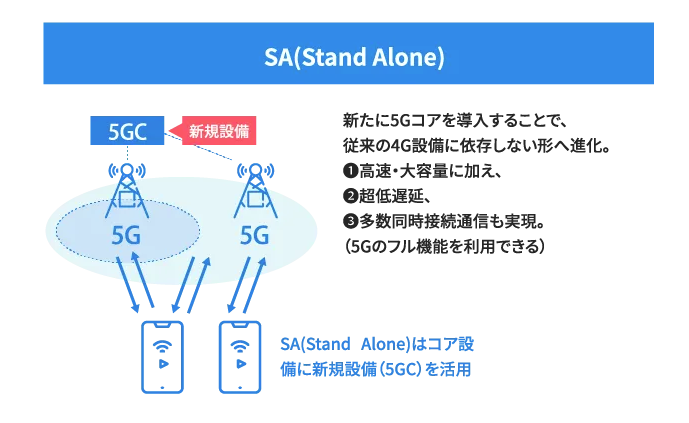 SA(Stand Alone)

5GC
新規設備

5G
5G

新たに5Gコアを導入することで、
従来の4G設備に依存しない形へ進化。
❶高速・大容量に加え、
❷超低遅延、
❸多数同時接続通信も実現。
（5Gのフル機能を利用できる）

SA(Stand Alone)はコア設備に新規設備（5GC）を活用